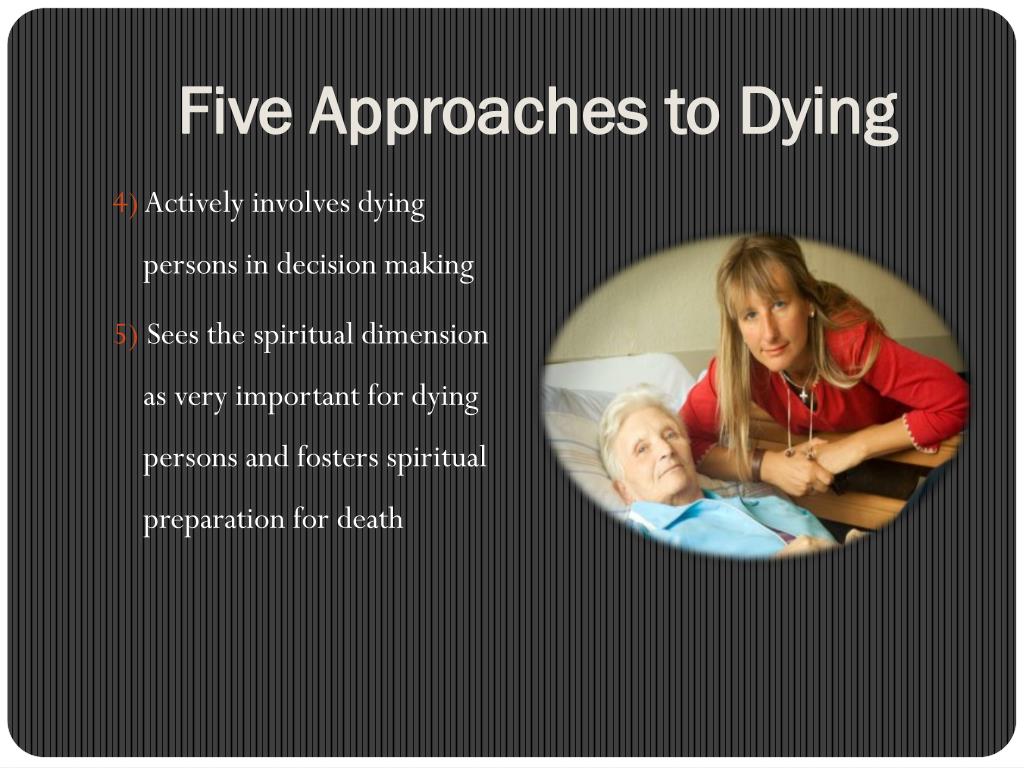 Five Approaches to Dying

4) Actively involves dying persons in decision making

5) Sees the spiritual dimension as very important for dying persons and fosters spiritual preparation for death